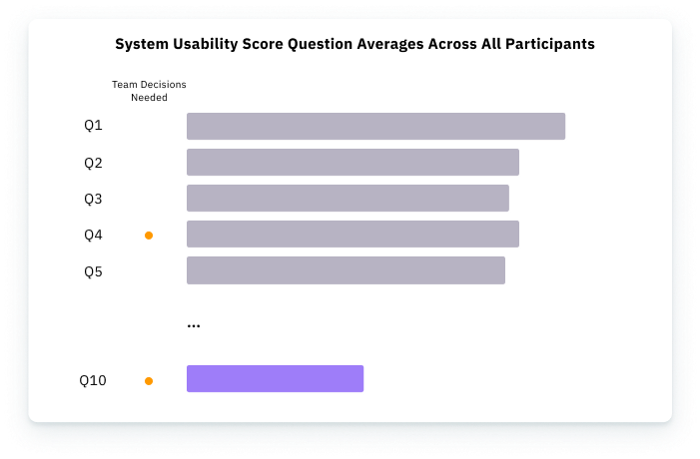 System Usability Score Question Averages Across All Participants

Team Decisions Needed

Q1

Q2

Q3

Q4

Q5

...

Q10